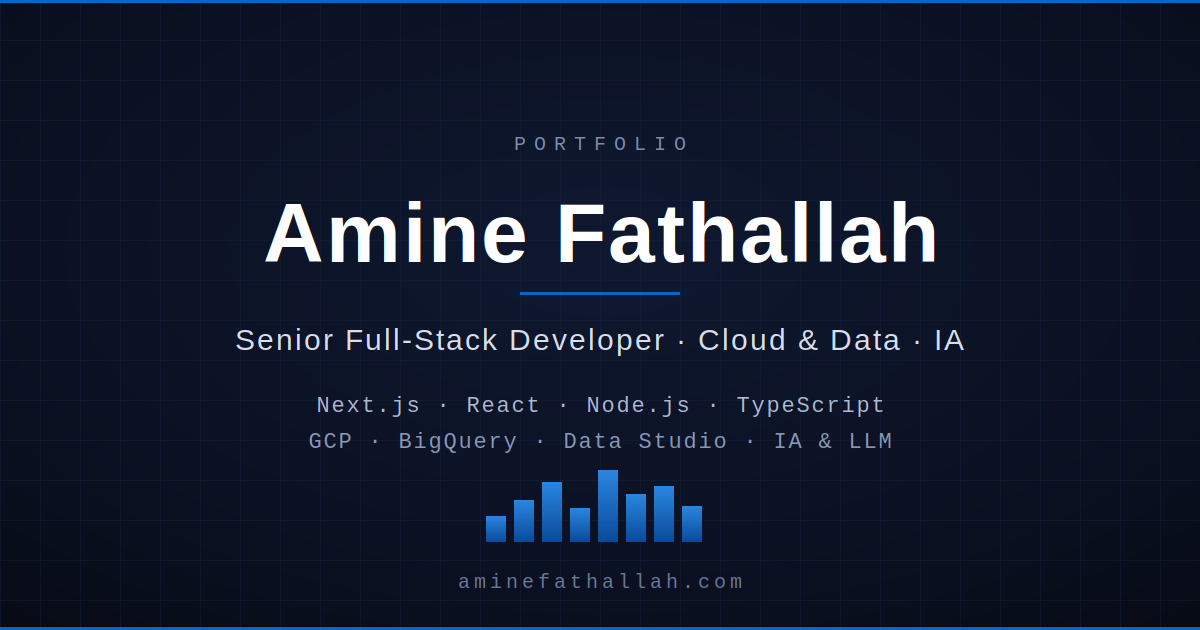 PORTFOLIO

Amine Fathallah

Senior Full-Stack Developer · Cloud & Data · IA

Next.js · React · Node.js · TypeScript
GCP · BigQuery · Data Studio · IA & LLM

aminefathallah.com